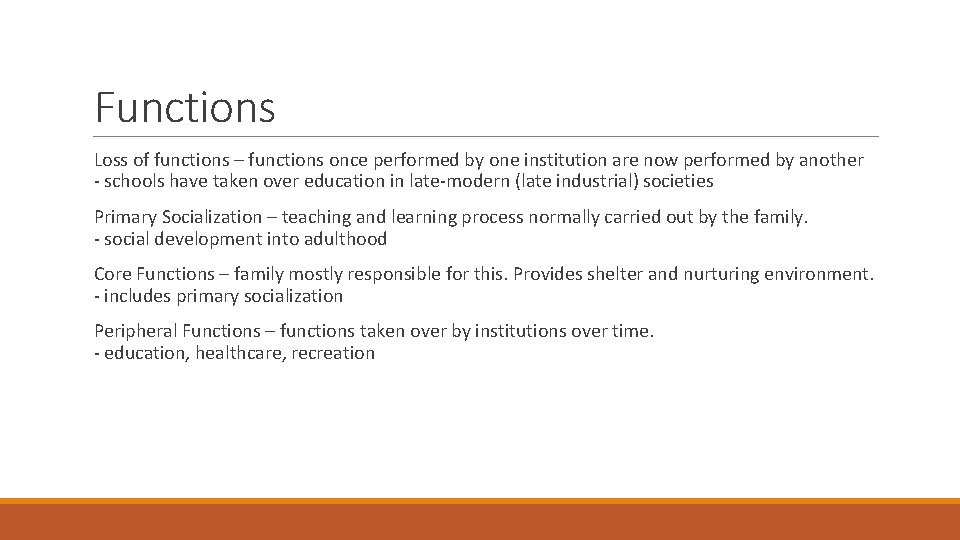 Functions

Loss of functions – functions once performed by one institution are now performed by another
- schools have taken over education in late-modern (late industrial) societies

Primary Socialization – teaching and learning process normally carried out by the family.
- social development into adulthood

Core Functions – family mostly responsible for this. Provides shelter and nurturing environment.
- includes primary socialization

Peripheral Functions – functions taken over by institutions over time.
- education, healthcare, recreation